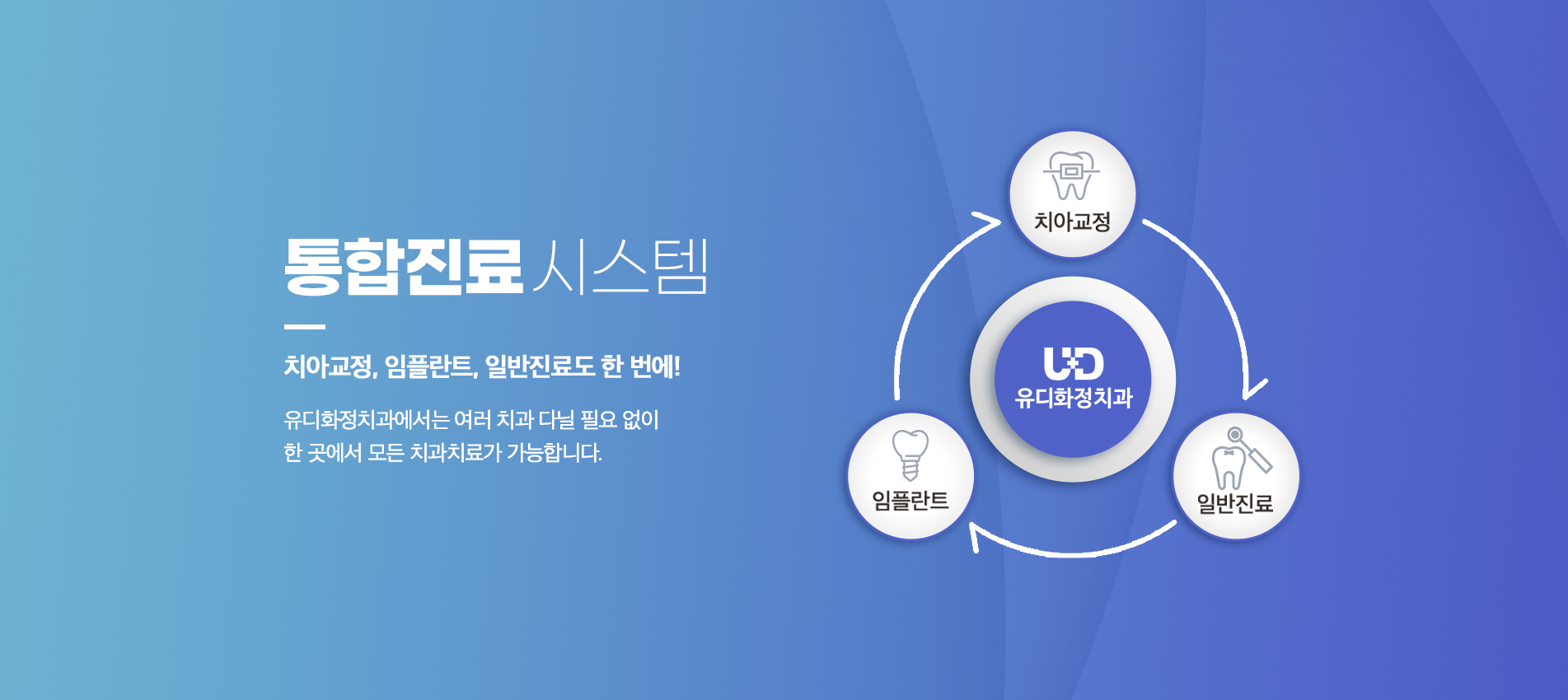 통합진료 시스템

치아교정, 임플란트, 일반진료도 한 번에!

유디화정치과에서는 여러 치과 다닐 필요 없이
한 곳에서 모든 치과치료가 가능합니다.

치아교정

UD
유디화정치과

임플란트

일반진료